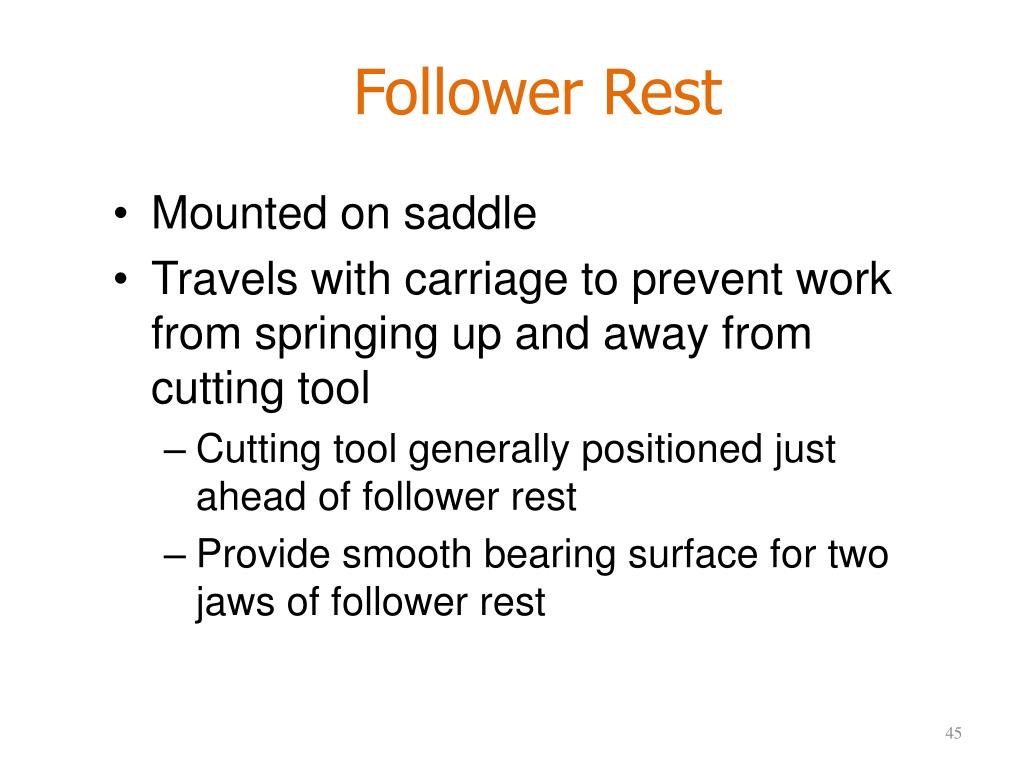 Follower Rest

• Mounted on saddle
• Travels with carriage to prevent work from springing up and away from cutting tool
– Cutting tool generally positioned just ahead of follower rest
– Provide smooth bearing surface for two jaws of follower rest

45